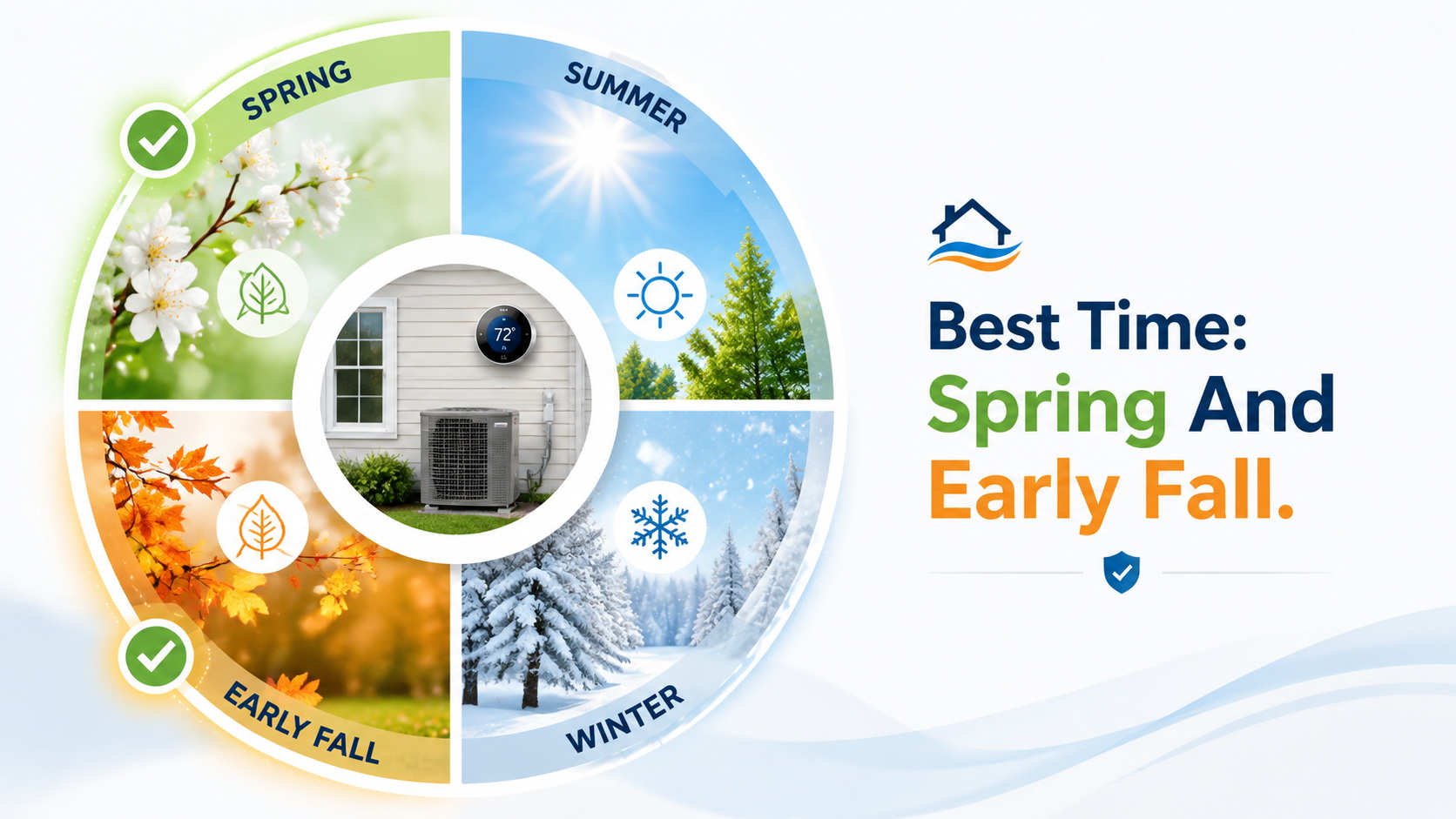 SPRING

SUMMER

72°

EARLY FALL

WINTER

Best Time: Spring And Early Fall.